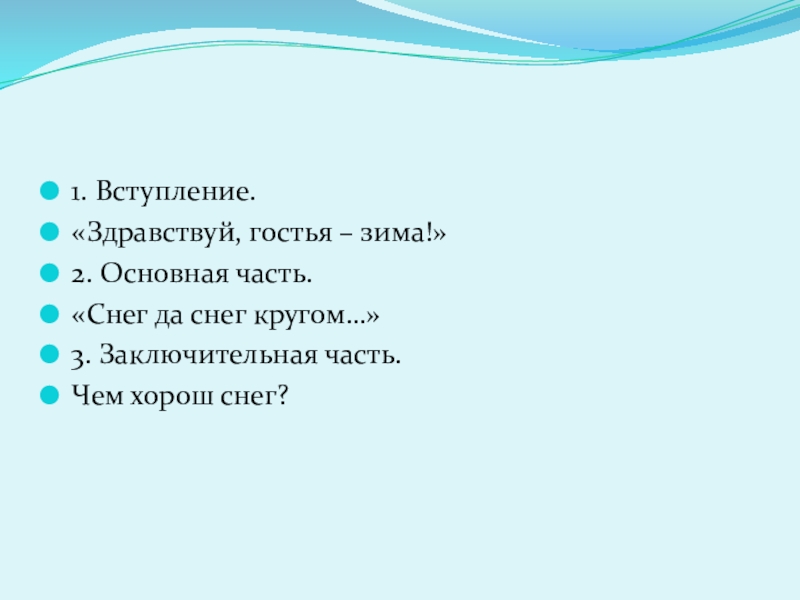 1. Вступление.
«Здравствуй, гостья – зима!»
2. Основная часть.
«Снег да снег кругом…»
3. Заключительная часть.
Чем хорош снег?